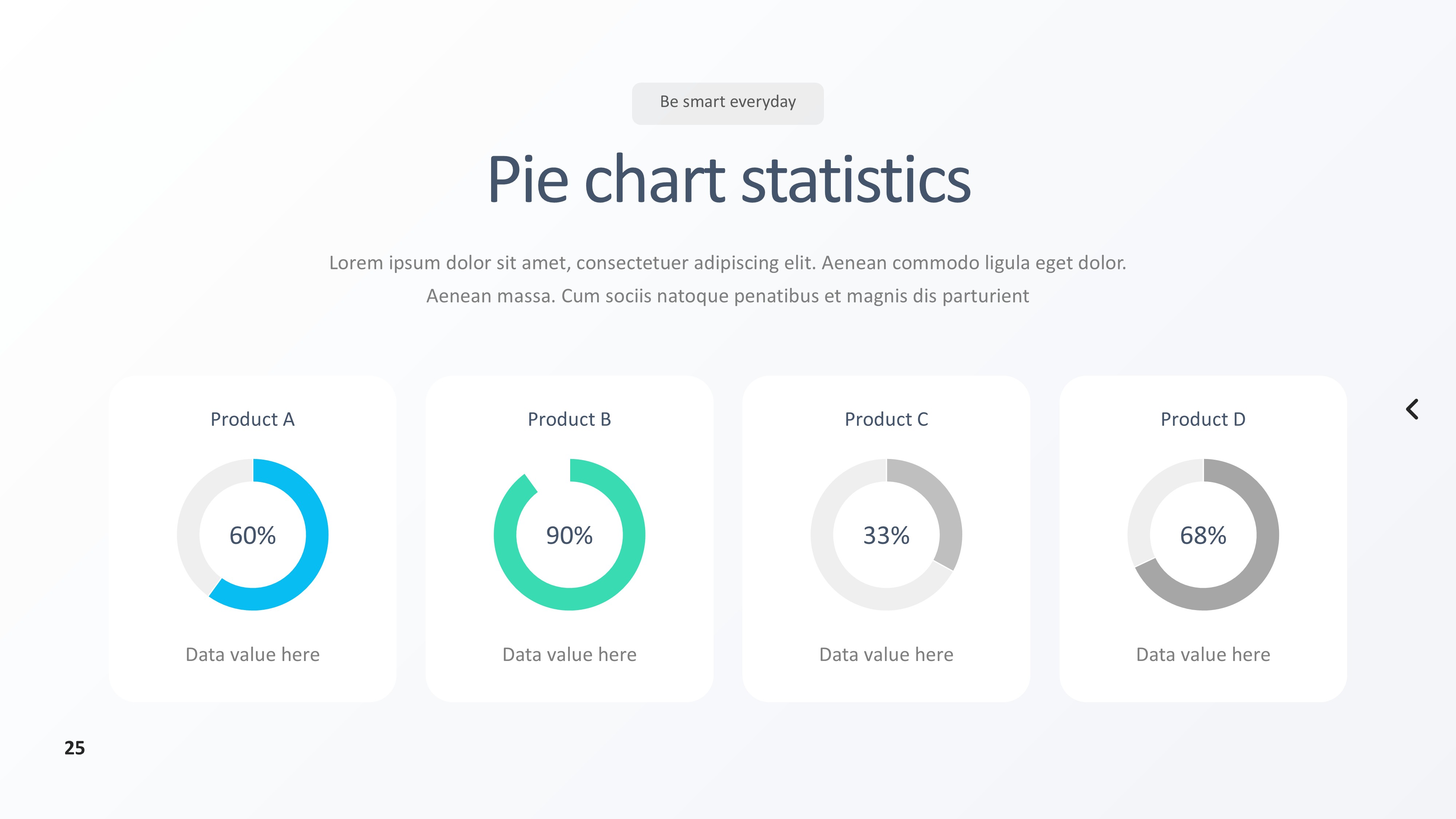 Be smart everyday

Pie chart statistics

Lorem ipsum dolor sit amet, consectetuer adipiscing elit. Aenean commodo ligula eget dolor. Aenean massa. Cum sociis natoque penatibus et magnis dis parturient

Product A

60%

Data value here

Product B

90%

Data value here

Product C

33%

Data value here

Product D

68%

Data value here

25